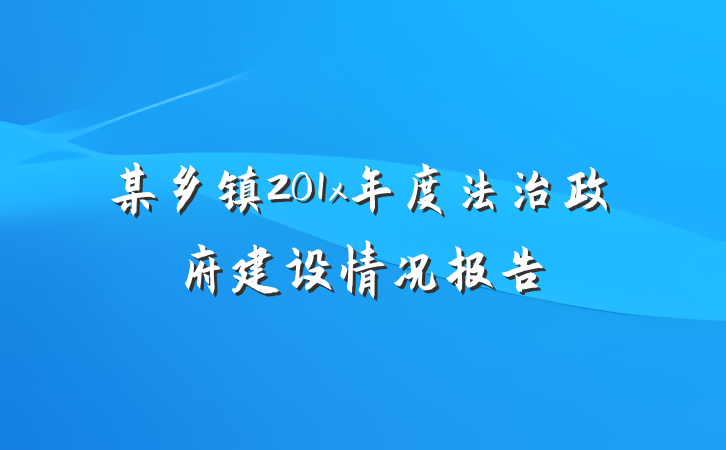 某乡镇201x年度法治政府建设情况报告